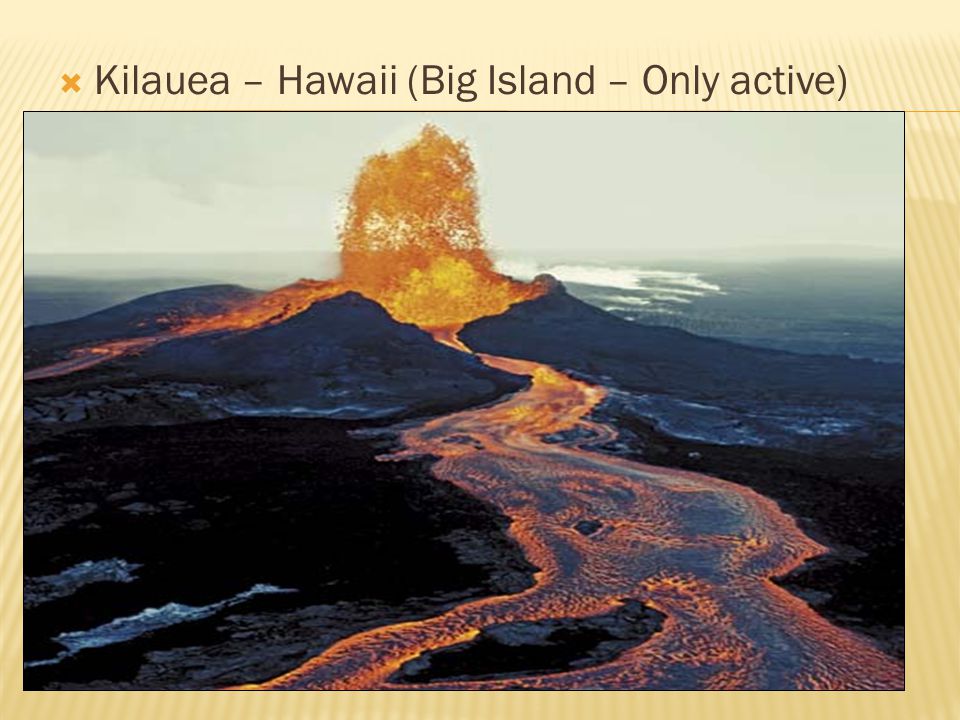 Kilauea – Hawaii (Big Island – Only active)